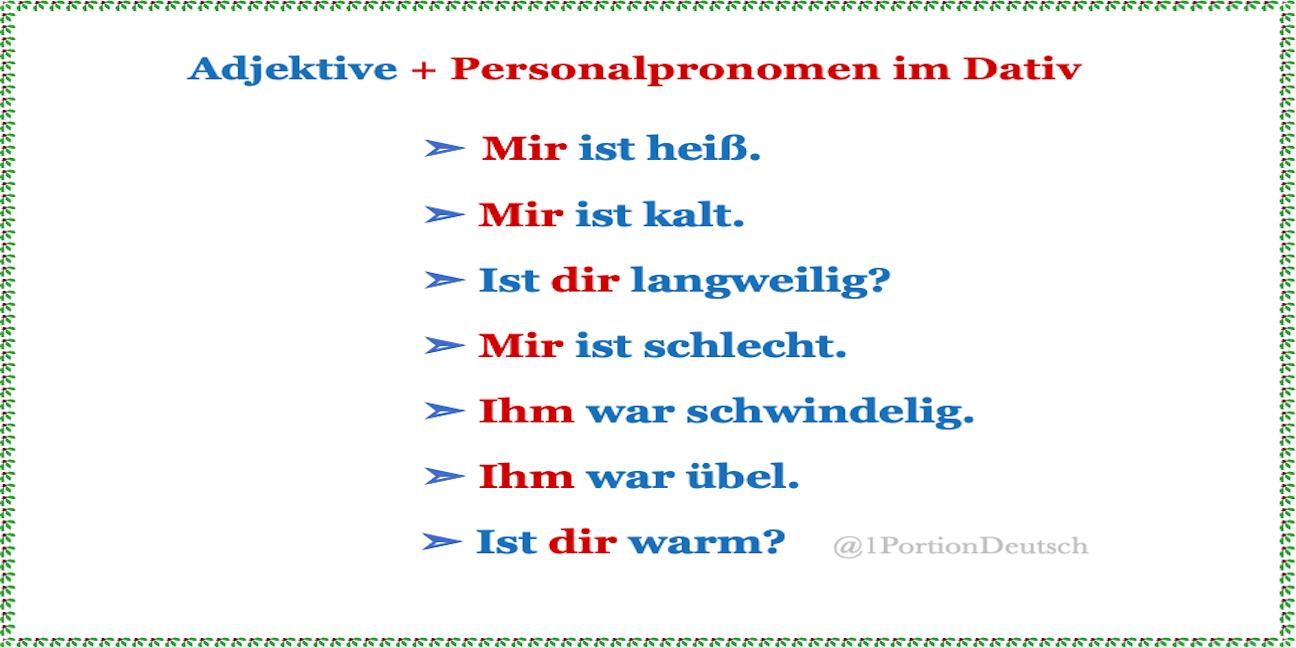 Adjektive + Personalpronomen im Dativ

➢ Mir ist heiß.

➢ Mir ist kalt.

➢ Ist dir langweilig?

➢ Mir ist schlecht.

➢ Ihm war schwindelig.

➢ Ihm war übel.

➢ Ist dir warm?

@1PortionDeutsch